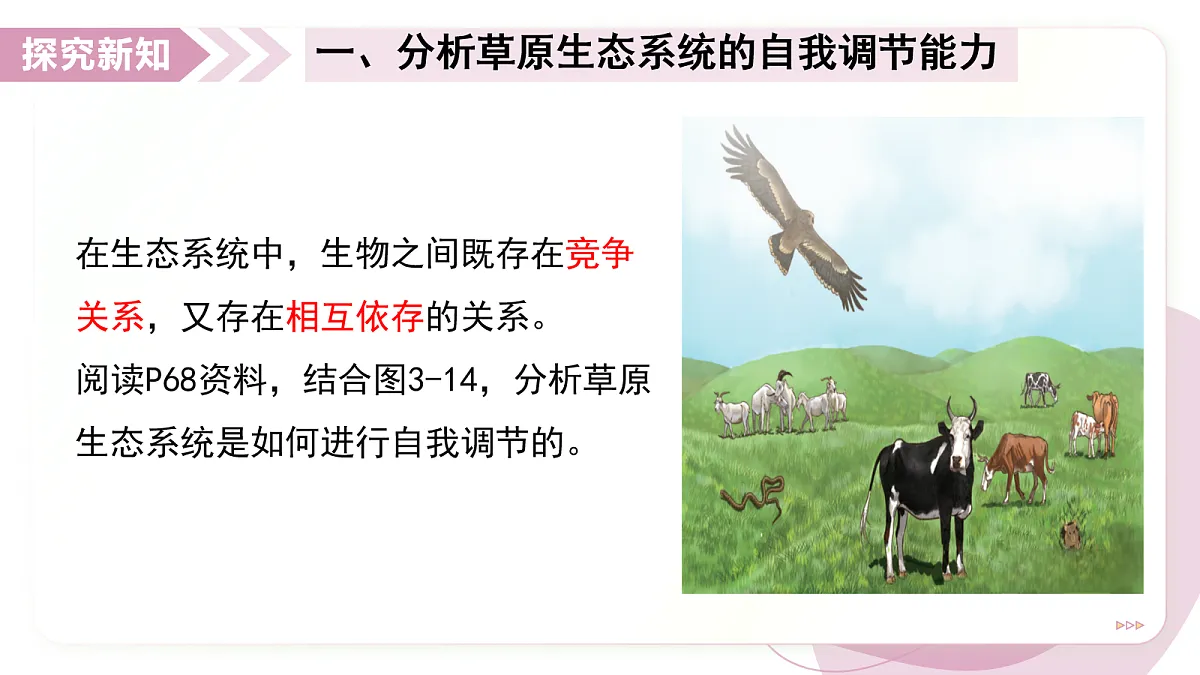 探究新知

一、分析草原生态系统的自我调节能力

在生态系统中，生物之间既存在竞争关系，又存在相互依存的关系。

阅读P68资料，结合图3-14，分析草原生态系统是如何进行自我调节的。